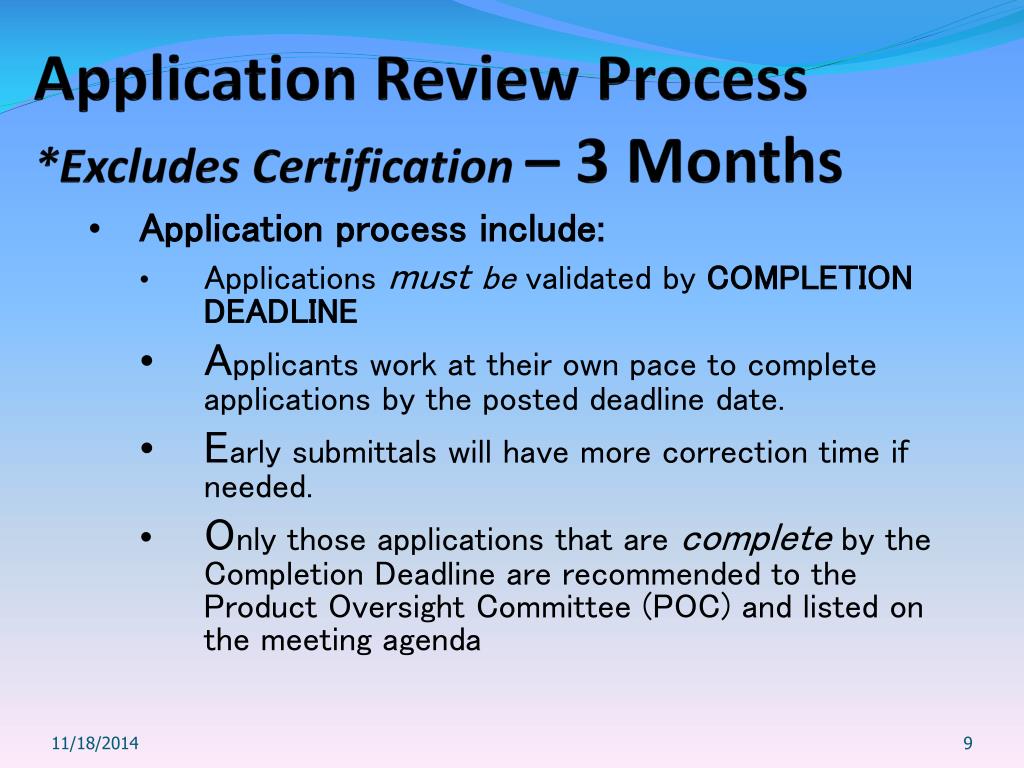 Application Review Process
*Excludes Certification – 3 Months

• Application process include:
  • Applications must be validated by COMPLETION DEADLINE
  • Applicants work at their own pace to complete applications by the posted deadline date.
  • Early submittals will have more correction time if needed.
  • Only those applications that are complete by the Completion Deadline are recommended to the Product Oversight Committee (POC) and listed on the meeting agenda

11/18/2014

9